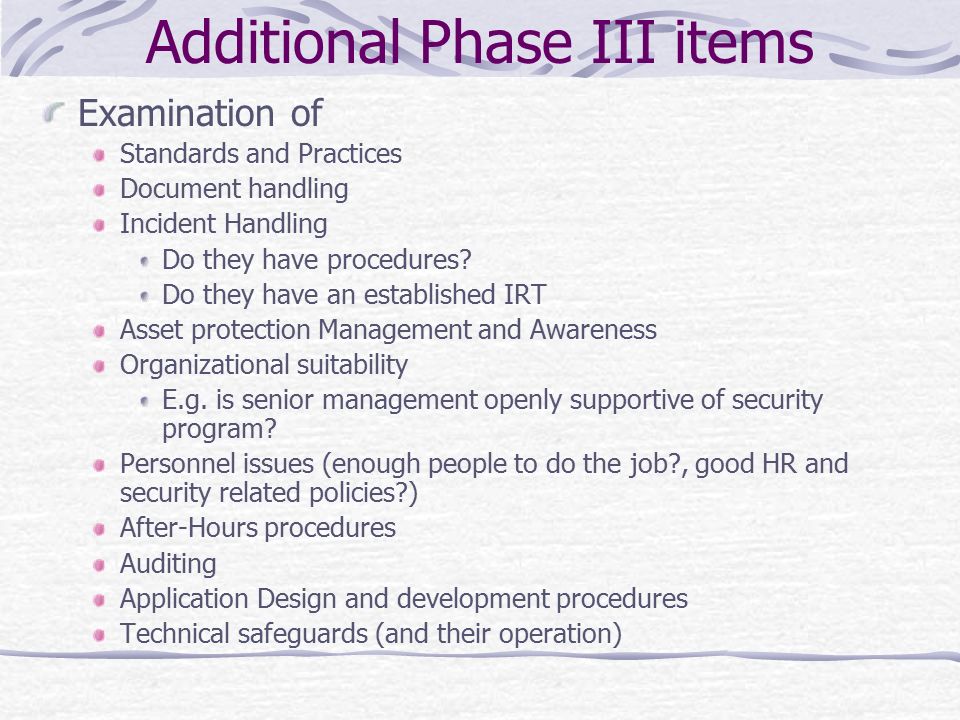 Additional Phase III items

Examination of

Standards and Practices

Document handling

Incident Handling

Do they have procedures?

Do they have an established IRT

Asset protection Management and Awareness

Organizational suitability

E.g. is senior management openly supportive of security program?

Personnel issues (enough people to do the job?, good HR and security related policies?)

After-Hours procedures

Auditing

Application Design and development procedures

Technical safeguards (and their operation)